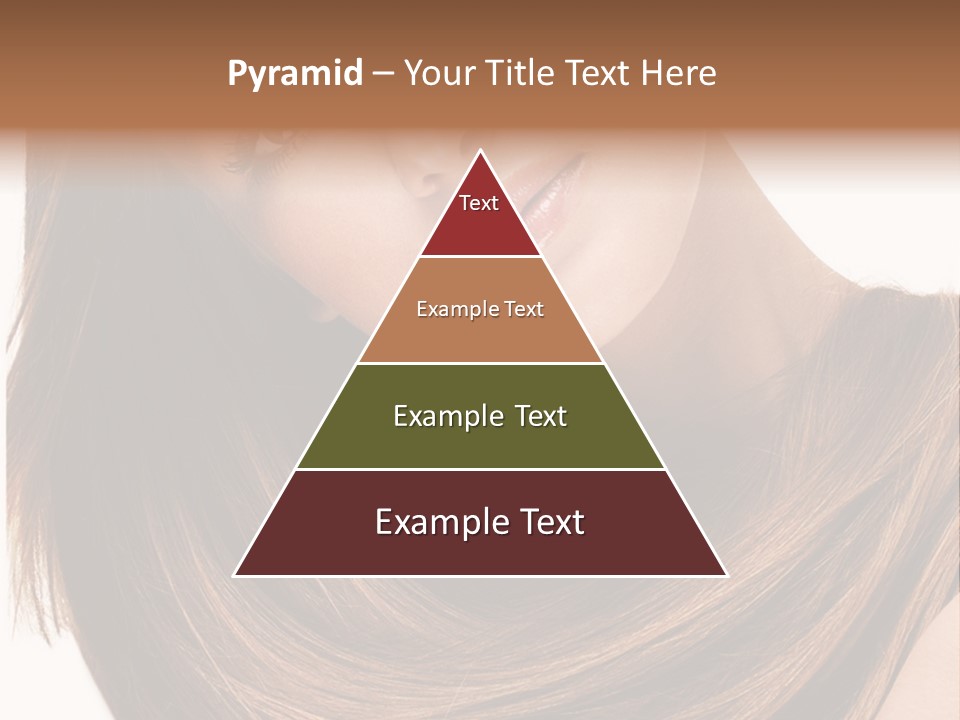 Pyramid – Your Title Text Here

Text

Example Text

Example Text

Example Text